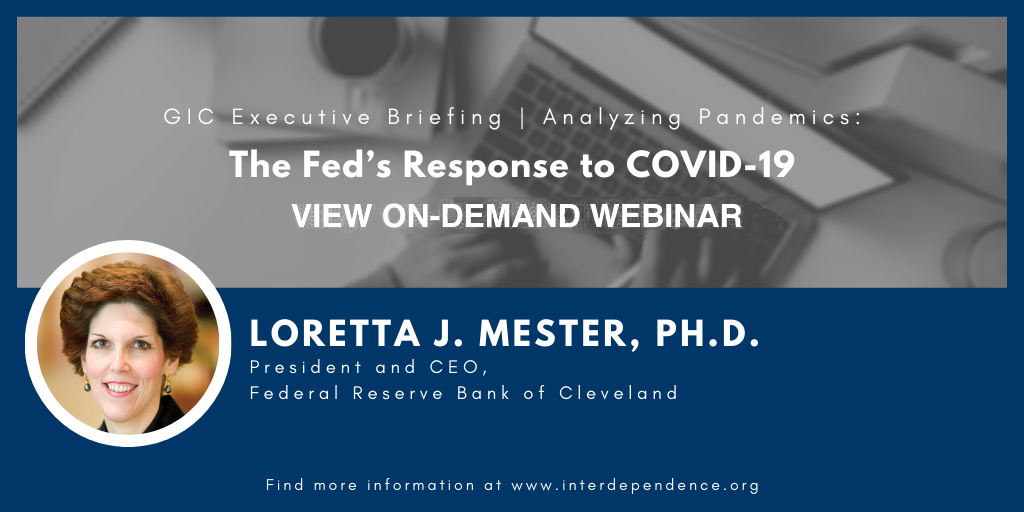 GIC Executive Briefing | Analyzing Pandemics:

The Fed's Response to COVID-19

VIEW ON-DEMAND WEBINAR

LORETTA J. MESTER, PH.D.

President and CEO,
Federal Reserve Bank of Cleveland

Find more information at www.interdependence.org